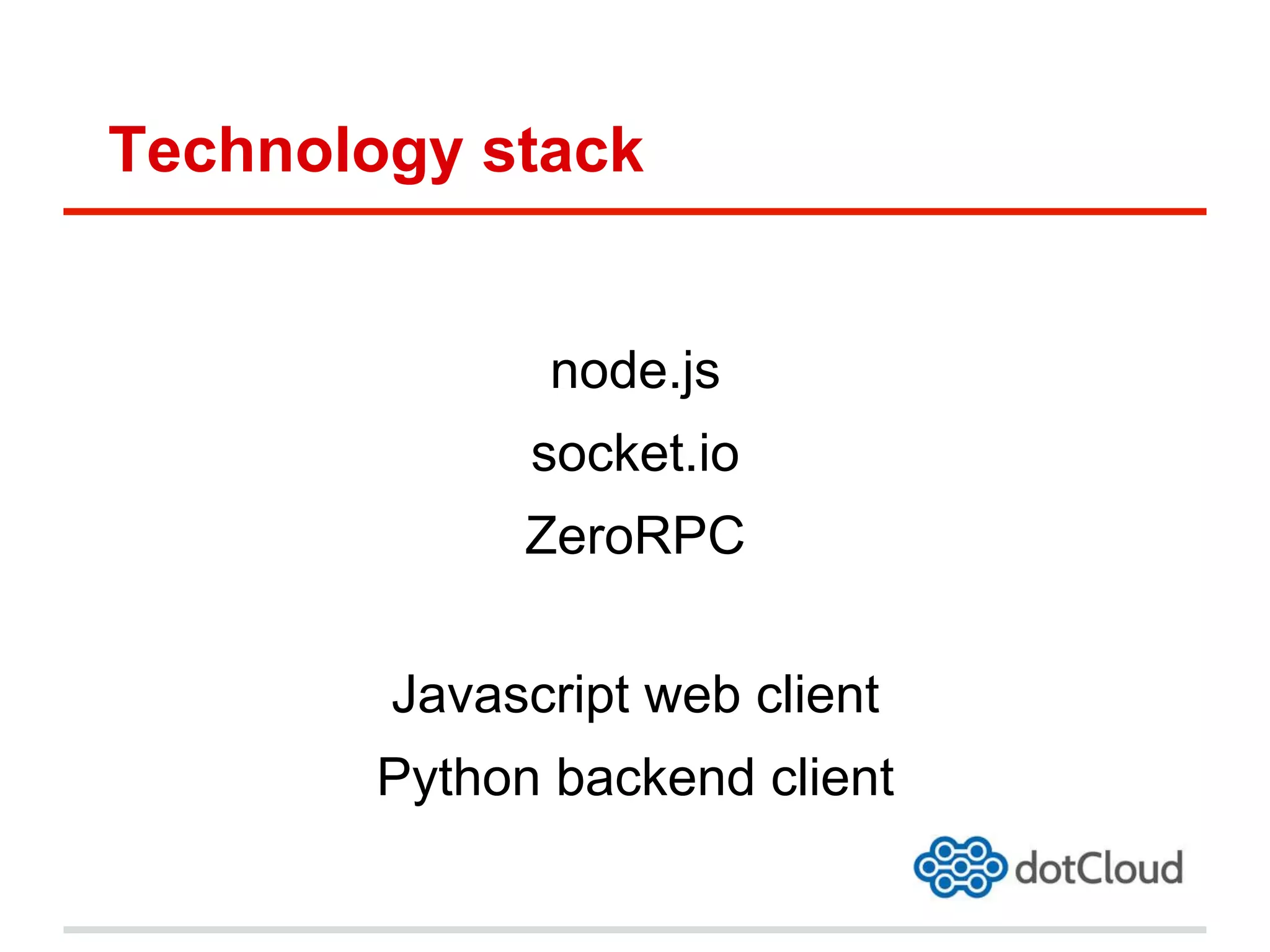 Technology stack

node.js

socket.io

ZeroRPC

Javascript web client

Python backend client

dotCloud